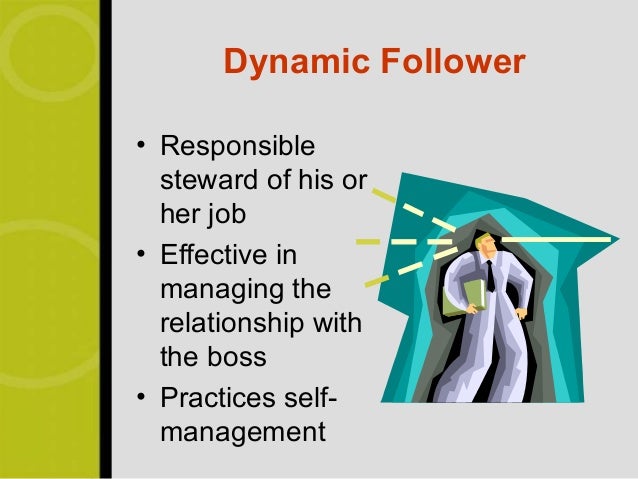 Dynamic Follower

• Responsible steward of his or her job
• Effective in managing the relationship with the boss
• Practices self-management